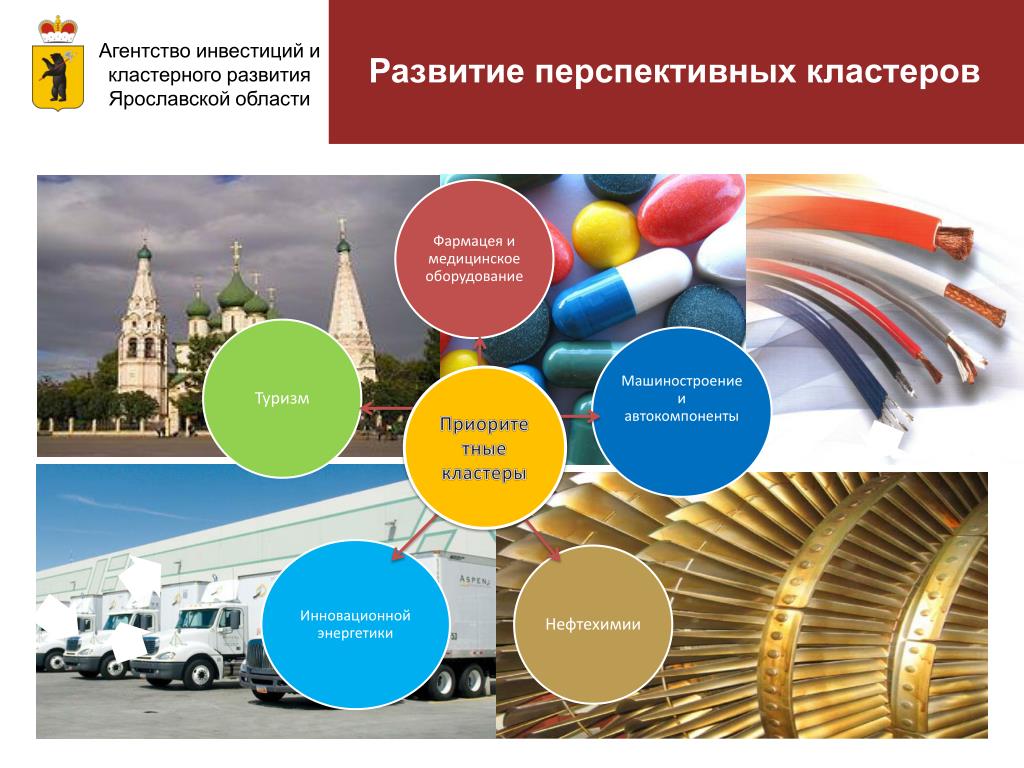 Агентство инвестиций и кластерного развития Ярославской области

Развитие перспективных кластеров

Фармацея и медицинское оборудование

Туризм

Приоритетные кластеры

Машиностроение и автокомпоненты

Инновационной энергетики

Нефтехимии

ASPEN